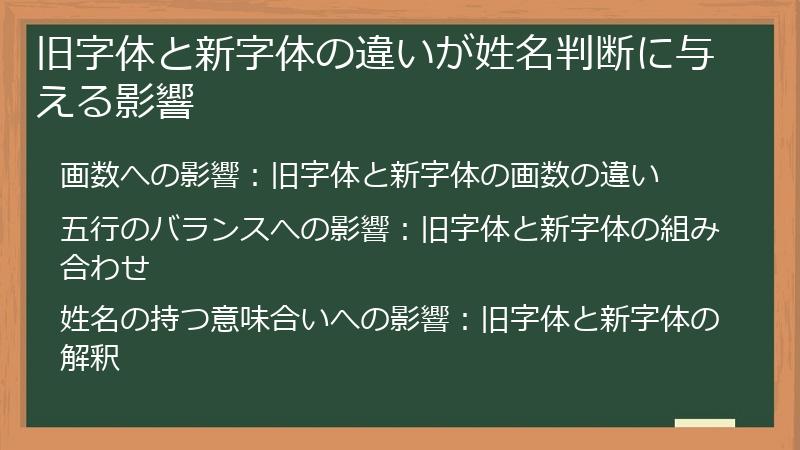 旧字体と新字体の違いが姓名判断に与える影響

画数への影響：旧字体と新字体の画数の違い

五行のバランスへの影響：旧字体と新字体の組み合わせ

姓名の持つ意味合いへの影響：旧字体と新字体の解釈